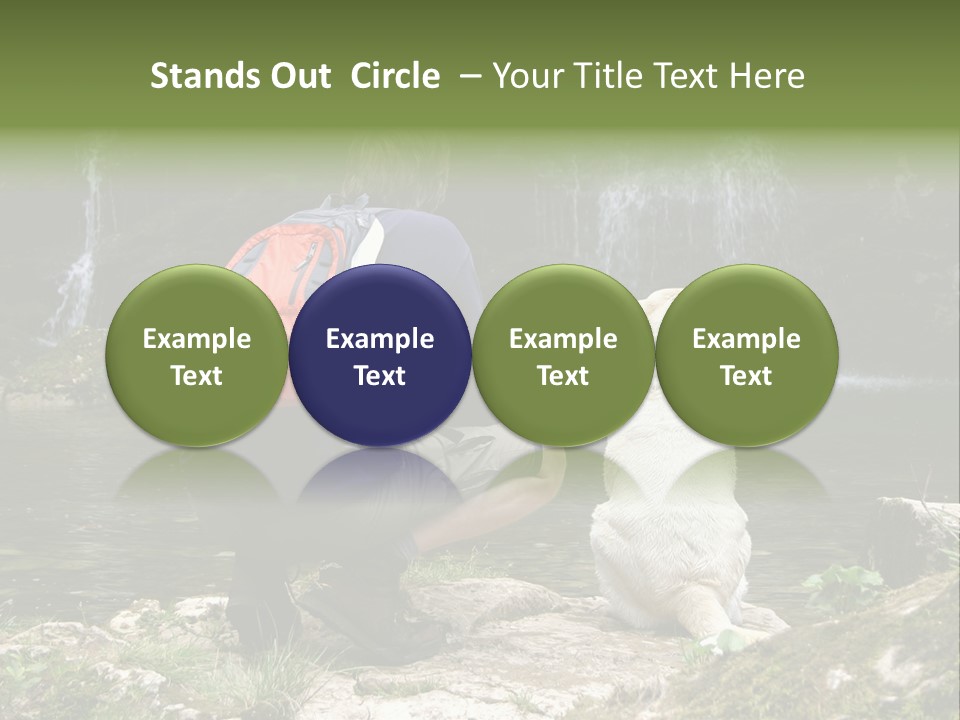 Stands Out Circle – Your Title Text Here

Example Text

Example Text

Example Text

Example Text